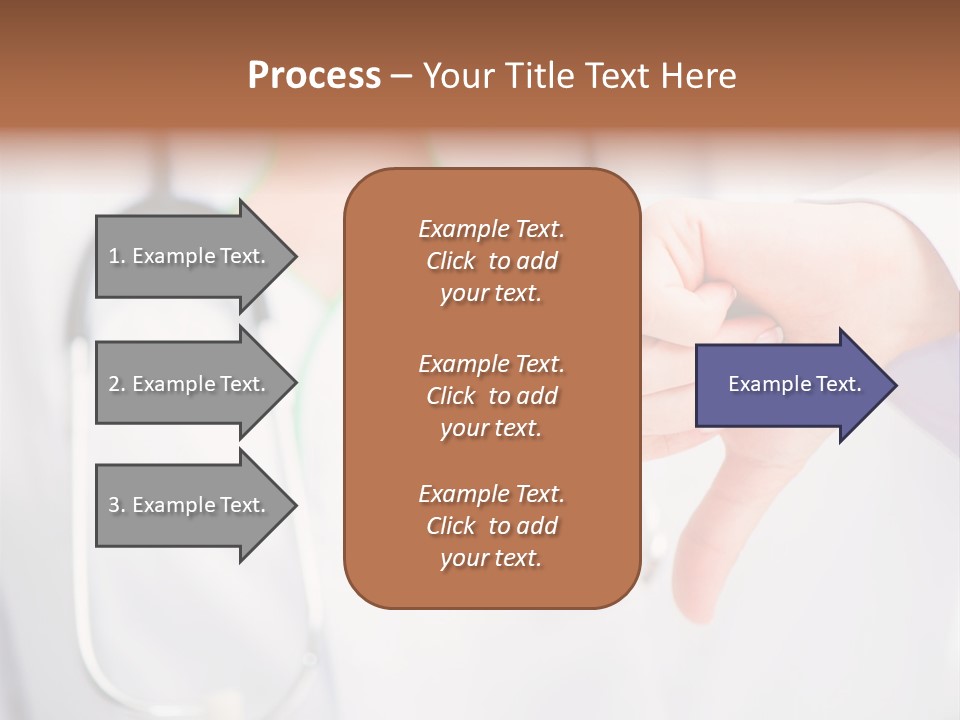 Process – Your Title Text Here

1. Example Text.

2. Example Text.

3. Example Text.

Example Text. Click to add your text.

Example Text. Click to add your text.

Example Text. Click to add your text.

Example Text.